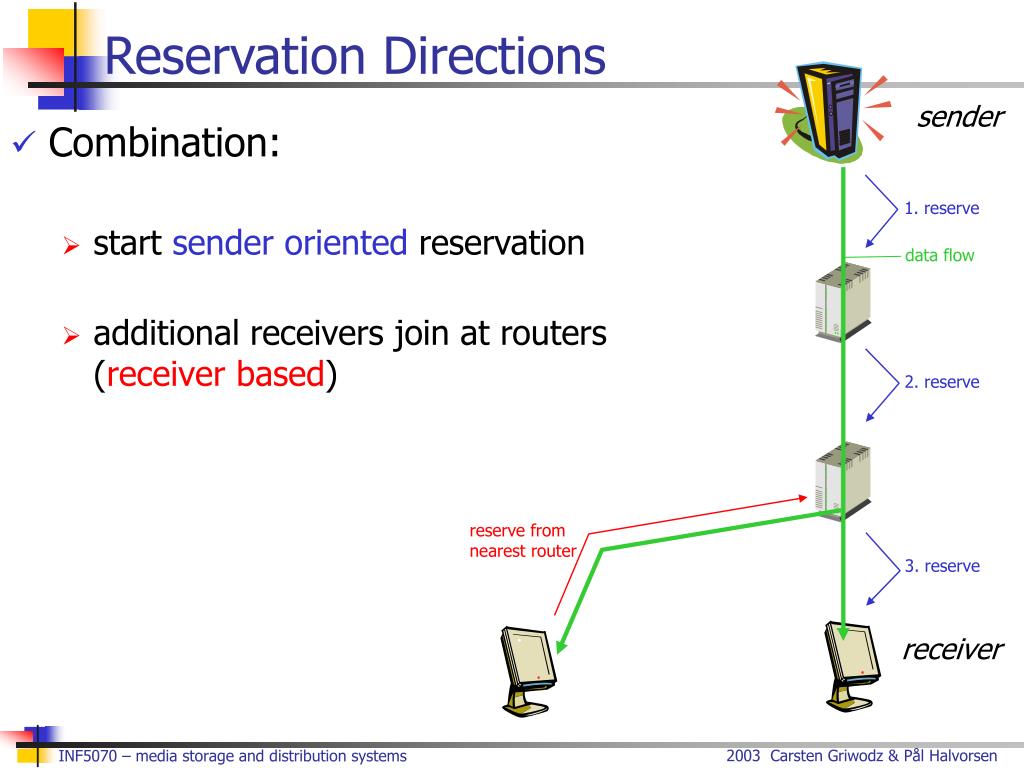 Reservation Directions

✓ Combination:

➢ start sender oriented reservation

➢ additional receivers join at routers (receiver based)

sender

1. reserve

data flow

2. reserve

reserve from nearest router

3. reserve

receiver

INF5070 – media storage and distribution systems

2003 Carsten Griwodz & Pål Halvorsen